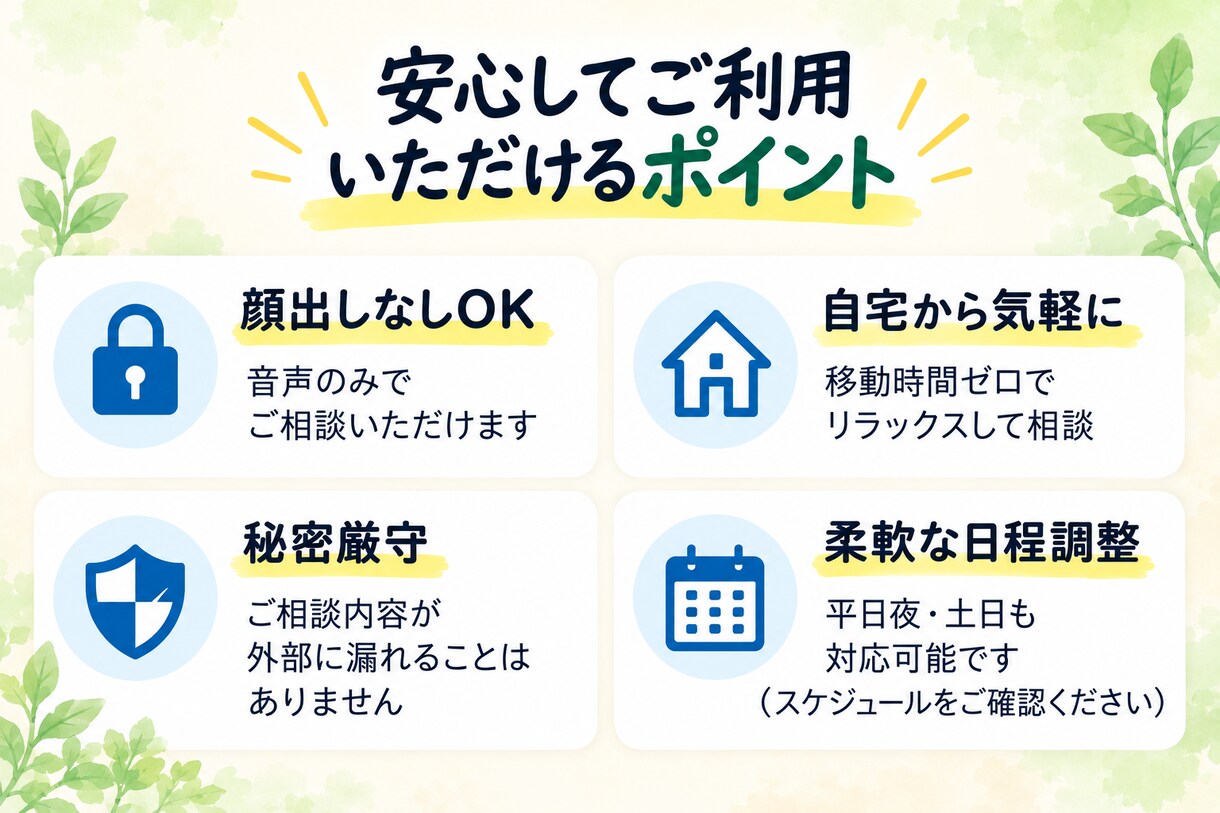 安心してご利用
いただけるポイント

顔出しなしOK

音声のみで
ご相談いただけます

自宅から気軽に

移動時間ゼロで
リラックスして相談

秘密厳守

ご相談内容が
外部に漏れることは
ありません

柔軟な日程調整

平日夜・土日も
対応可能です
(スケジュールをご確認ください)